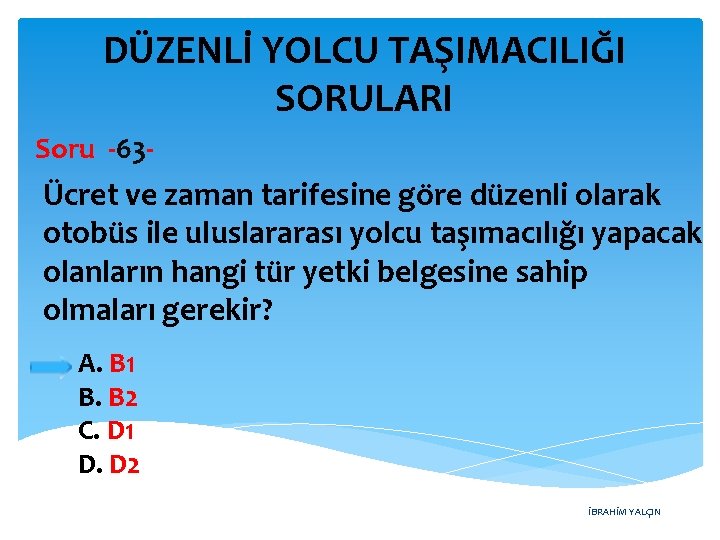 DÜZENLİ YOLCU TAŞIMACILIĞI SORULARI

Soru -63-

Ücret ve zaman tarifesine göre düzenli olarak otobüs ile uluslararası yolcu taşımacılığı yapacak olanların hangi tür yetki belgesine sahip olmaları gerekir?

A. B1
B. B2
C. D1
D. D2

İBRAHİM YALÇIN